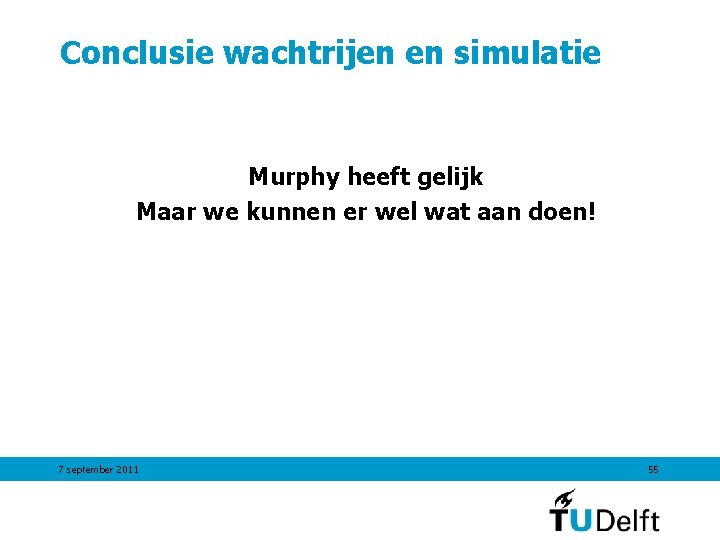 Conclusie wachtrijen en simulatie

Murphy heeft gelijk
Maar we kunnen er wel wat aan doen!

7 september 2011

55

TUDelft